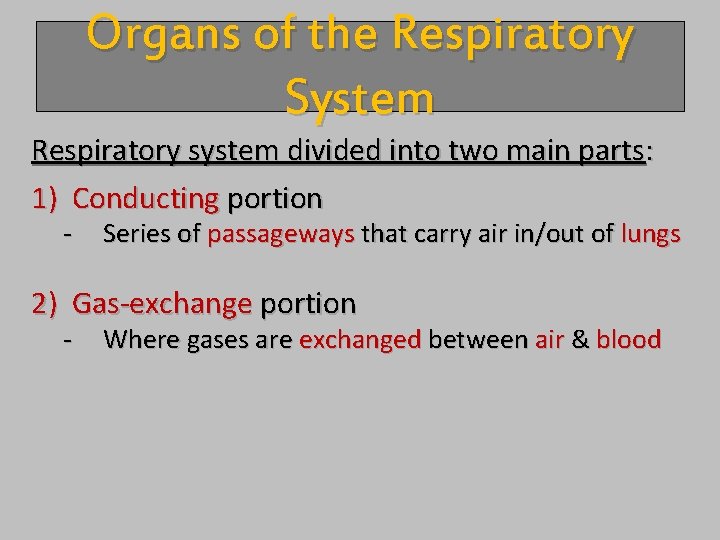 Organs of the Respiratory System

Respiratory system divided into two main parts:

1) Conducting portion
- Series of passageways that carry air in/out of lungs

2) Gas-exchange portion
- Where gases are exchanged between air & blood